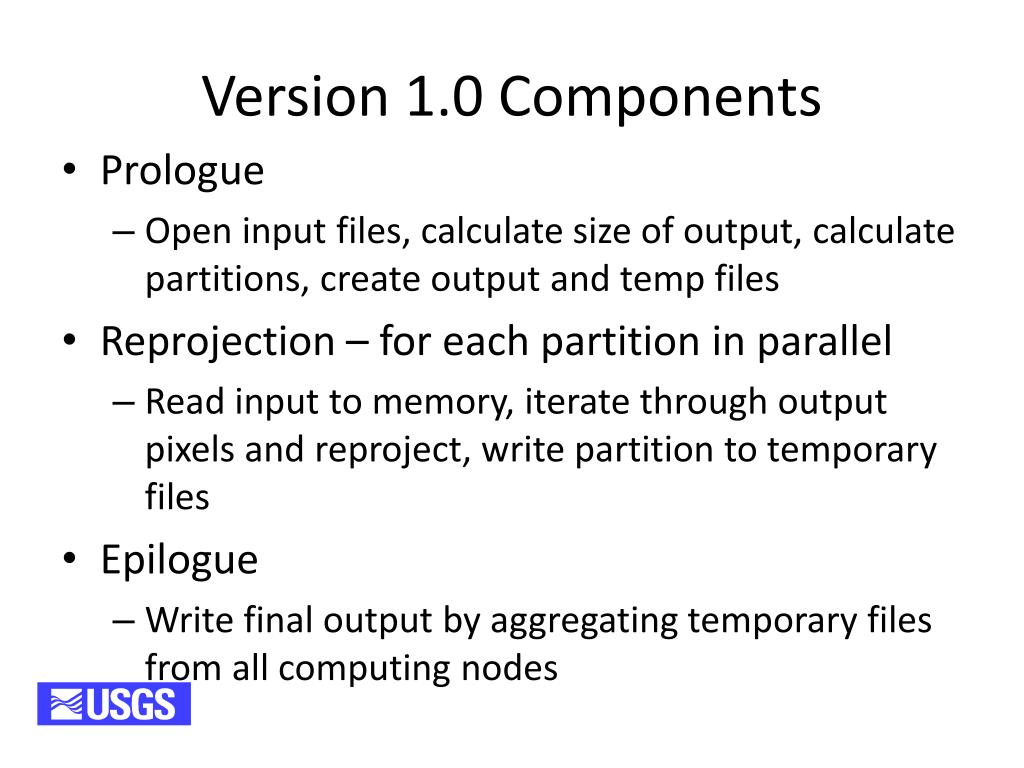 Version 1.0 Components

• Prologue
– Open input files, calculate size of output, calculate partitions, create output and temp files
• Reprojection – for each partition in parallel
– Read input to memory, iterate through output pixels and reproject, write partition to temporary files
• Epilogue
– Write final output by aggregating temporary files from all computing nodes

USGS